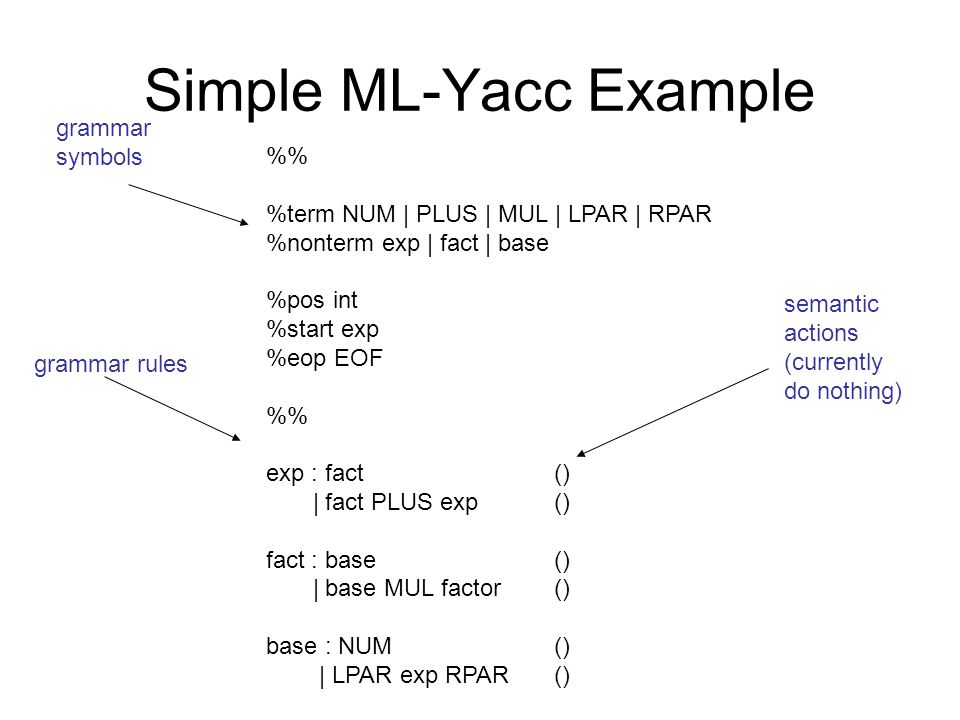 Simple ML-Yacc Example

grammar symbols

%%

%term NUM | PLUS | MUL | LPAR | RPAR
%nonterm exp | fact | base

%pos int
%start exp
%eop EOF

semantic actions (currently do nothing)

grammar rules

%%

exp : fact () 
| fact PLUS exp ()

fact : base ()
| base MUL factor ()

base : NUM ()
| LPAR exp RPAR ()